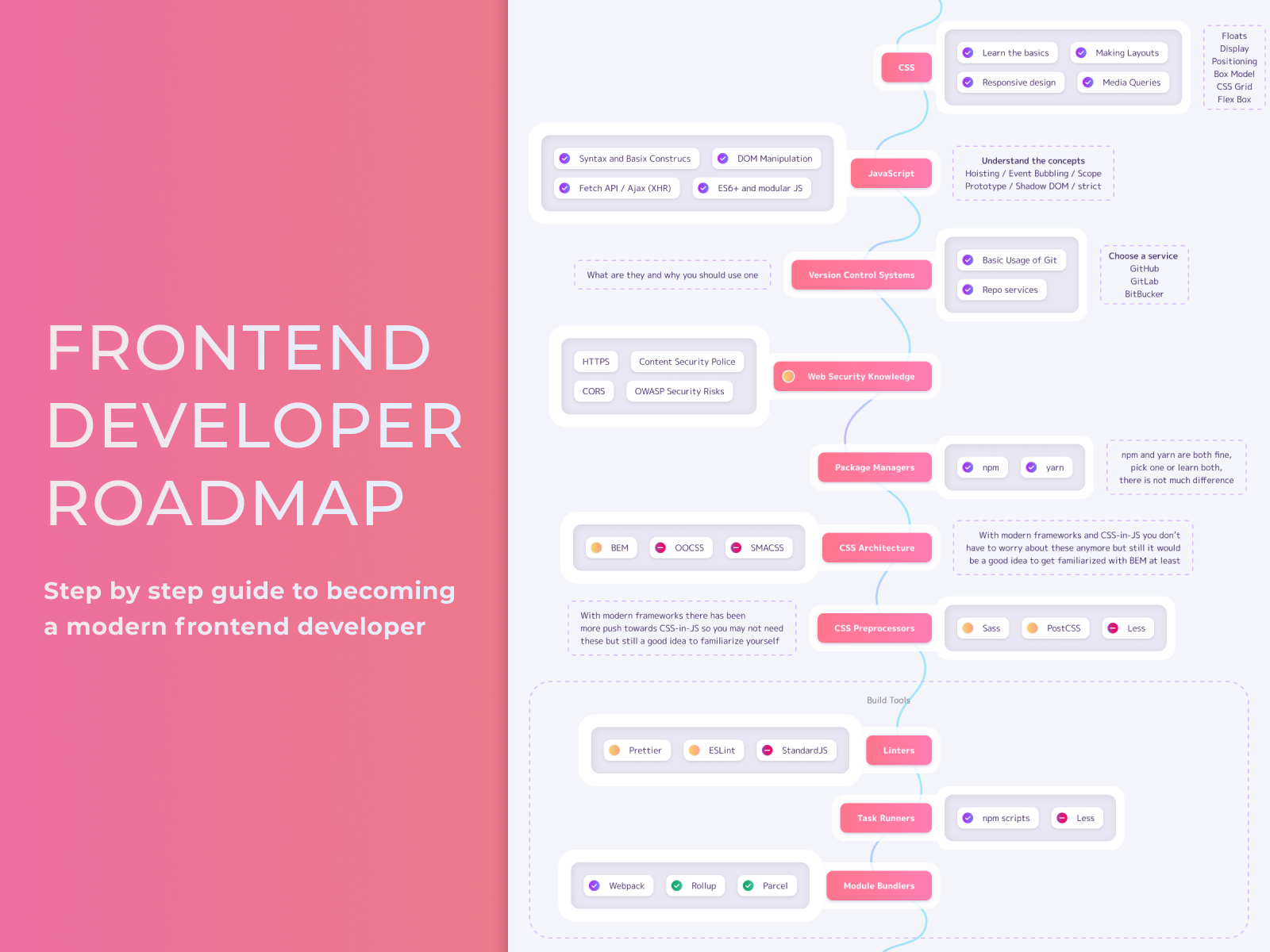 FRONTEND DEVELOPER ROADMAP

Step by step guide to becoming a modern frontend developer

CSS

Learn the basics

Making Layouts

Responsive design

Media Queries

Floats
Display
Positioning
Box Model
CSS Grid
Flex Box

Syntax and Basix Construcs

DOM Manipulation

Fetch API / Ajax (XHR)

ES6+ and modular JS

JavaScript

Understand the concepts
Hoisting / Event Bubbling / Scope
Prototype / Shadow DOM / strict

What are they and why you should use one

Version Control Systems

Basic Usage of Git

Repo services

Choose a service
GitHub
GitLab
BitBucker

HTTPS

Content Security Police

CORS

OWASP Security Risks

Web Security Knowledge

Package Managers

npm

yarn

npm and yarn are both fine, pick one or learn both, there is not much difference

BEM

OOCSS

SMACSS

CSS Architecture

With modern frameworks and CSS-in-JS you don't have to worry about these anymore but still it would be a good idea to get familiarized with BEM at least

With modern frameworks there has been more push towards CSS-in-JS so you may not need these but still a good idea to familiarize yourself

CSS Preprocessors

Sass

PostCSS

Less

Build Tools

Prettier

ESLint

StandardJS

Linters

Task Runners

npm scripts

Less

Webpack

Rollup

Parcel

Module Bundlers